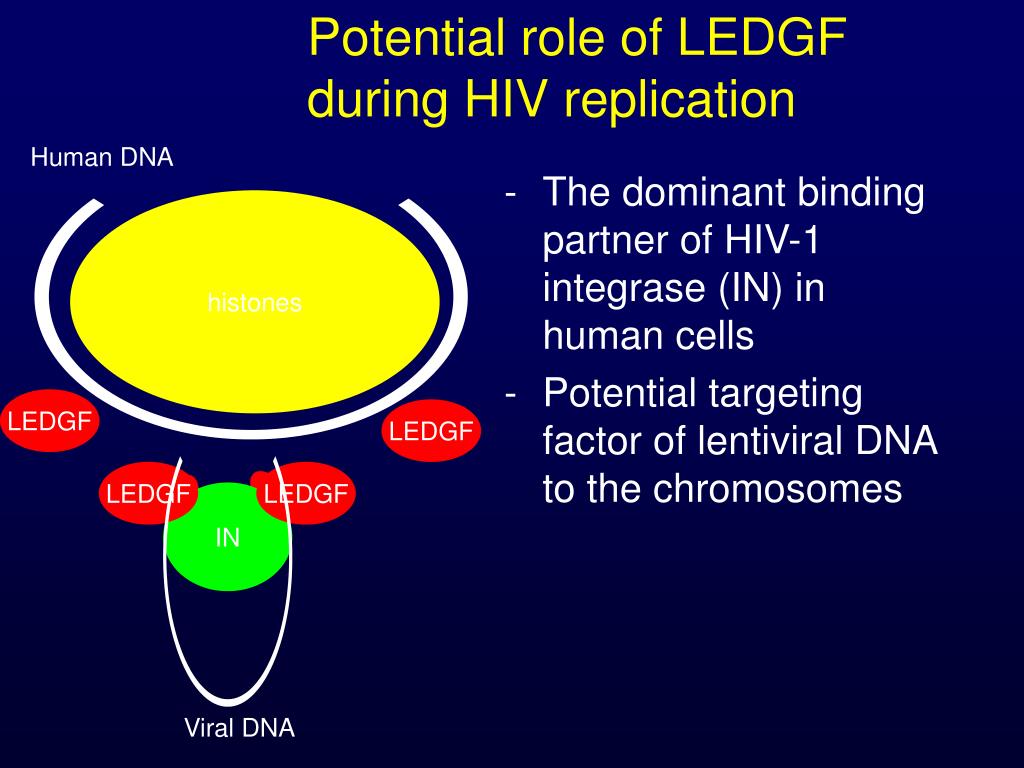 Potential role of LEDGF during HIV replication

Human DNA

histones

LEDGF

LEDGF

LEDGF

LEDGF

IN

Viral DNA

- The dominant binding partner of HIV-1 integrase (IN) in human cells
- Potential targeting factor of lentiviral DNA to the chromosomes